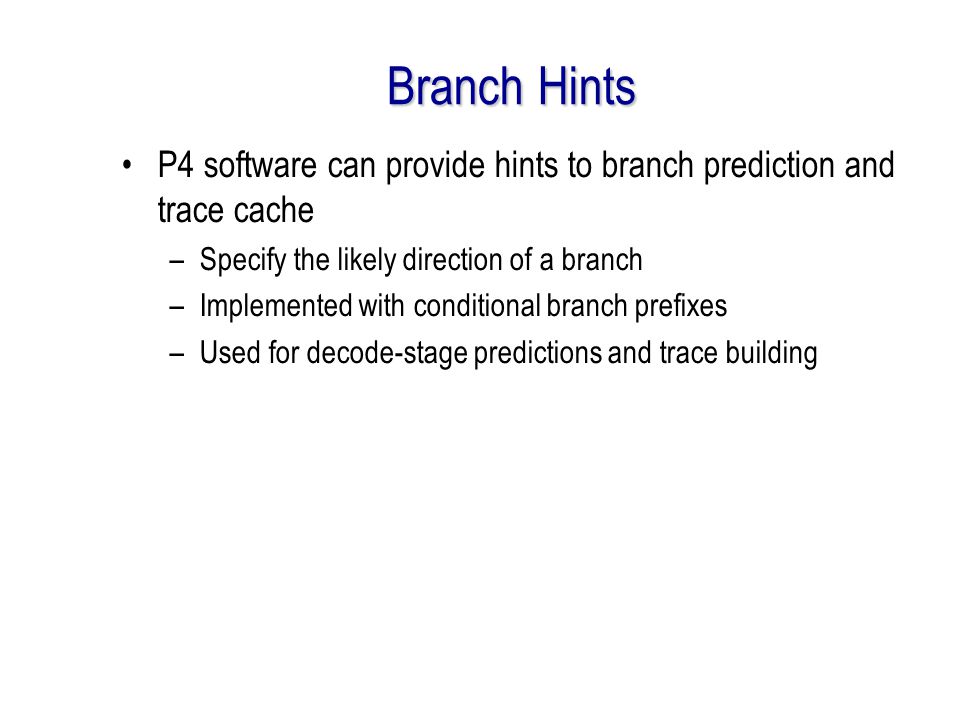 Branch Hints

• P4 software can provide hints to branch prediction and trace cache
  – Specify the likely direction of a branch
  – Implemented with conditional branch prefixes
  – Used for decode-stage predictions and trace building